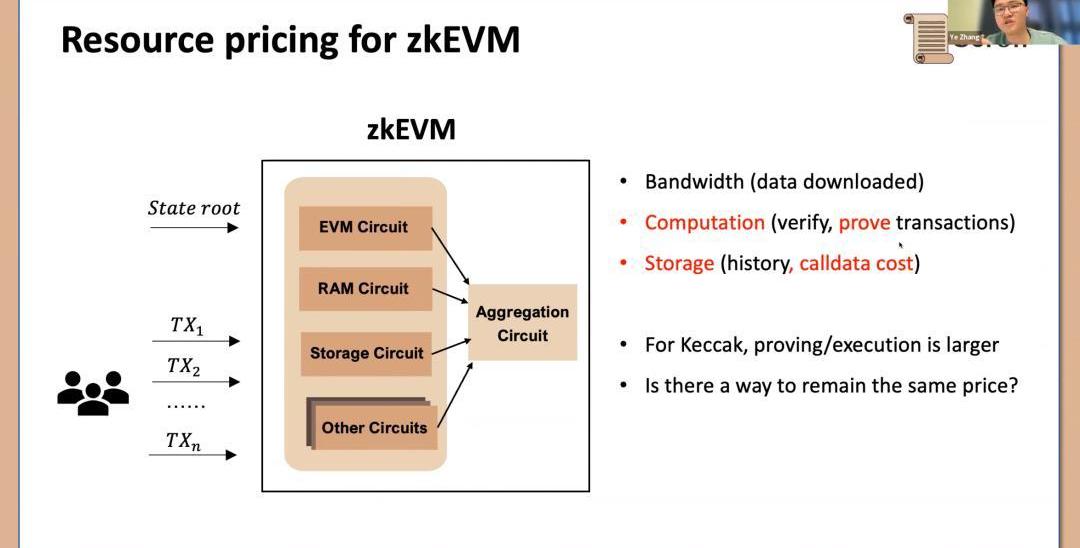 Resource pricing for zkEVM

Ye Zhang

zkEVM

$State\ root$

$TX_1$

$TX_2$

……

$TX_n$

EVM Circuit

RAM Circuit

Storage Circuit

Other Circuits

Aggregation Circuit

• Bandwidth (data downloaded)
• Computation (verify, prove transactions)
• Storage (history, calldata cost)

• For Keccak, proving/execution is larger
• Is there a way to remain the same price?